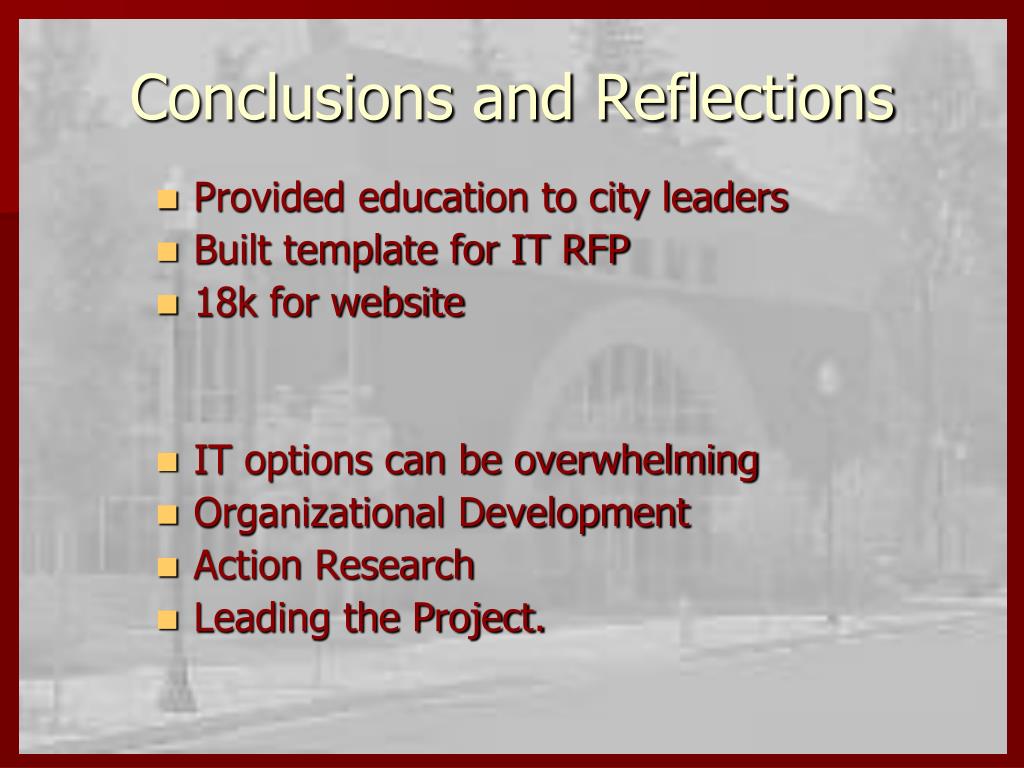 Conclusions and Reflections

- Provided education to city leaders
- Built template for IT RFP
- 18k for website

- IT options can be overwhelming
- Organizational Development
- Action Research
- Leading the Project.